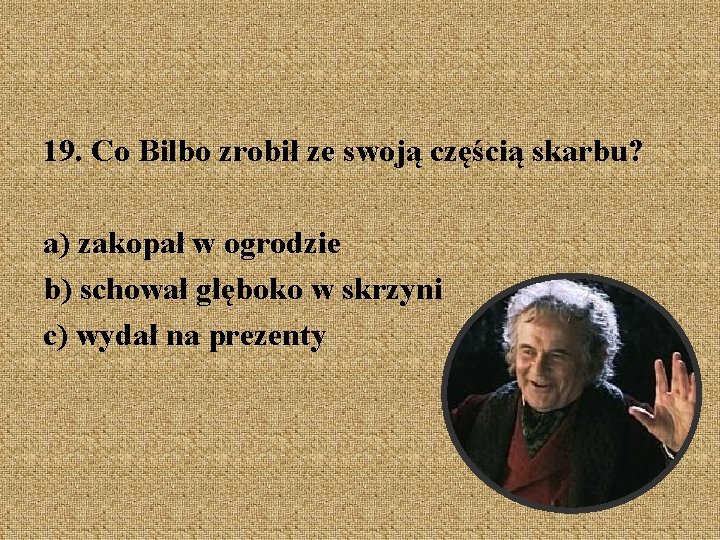 19. Co Bilbo zrobił ze swoją częścią skarbu?

a) zakopał w ogrodzie
b) schował głęboko w skrzyni
c) wydał na prezenty